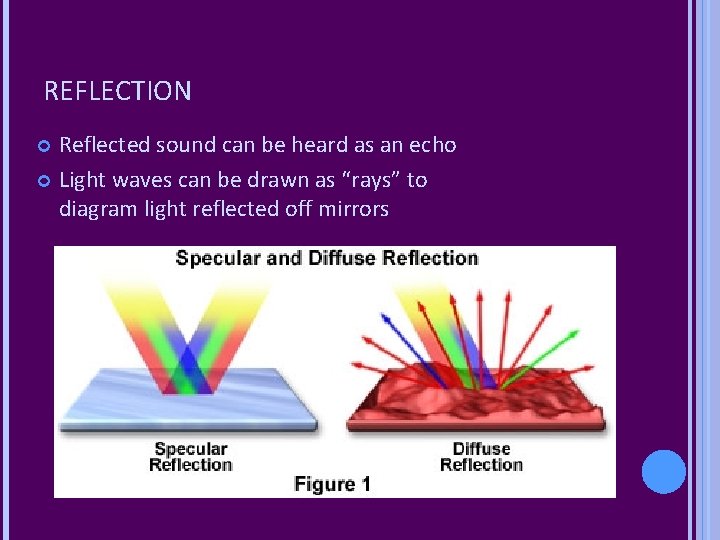 REFLECTION

Reflected sound can be heard as an echo

Light waves can be drawn as “rays” to diagram light reflected off mirrors

Specular and Diffuse Reflection

Specular Reflection

Diffuse Reflection

Figure 1